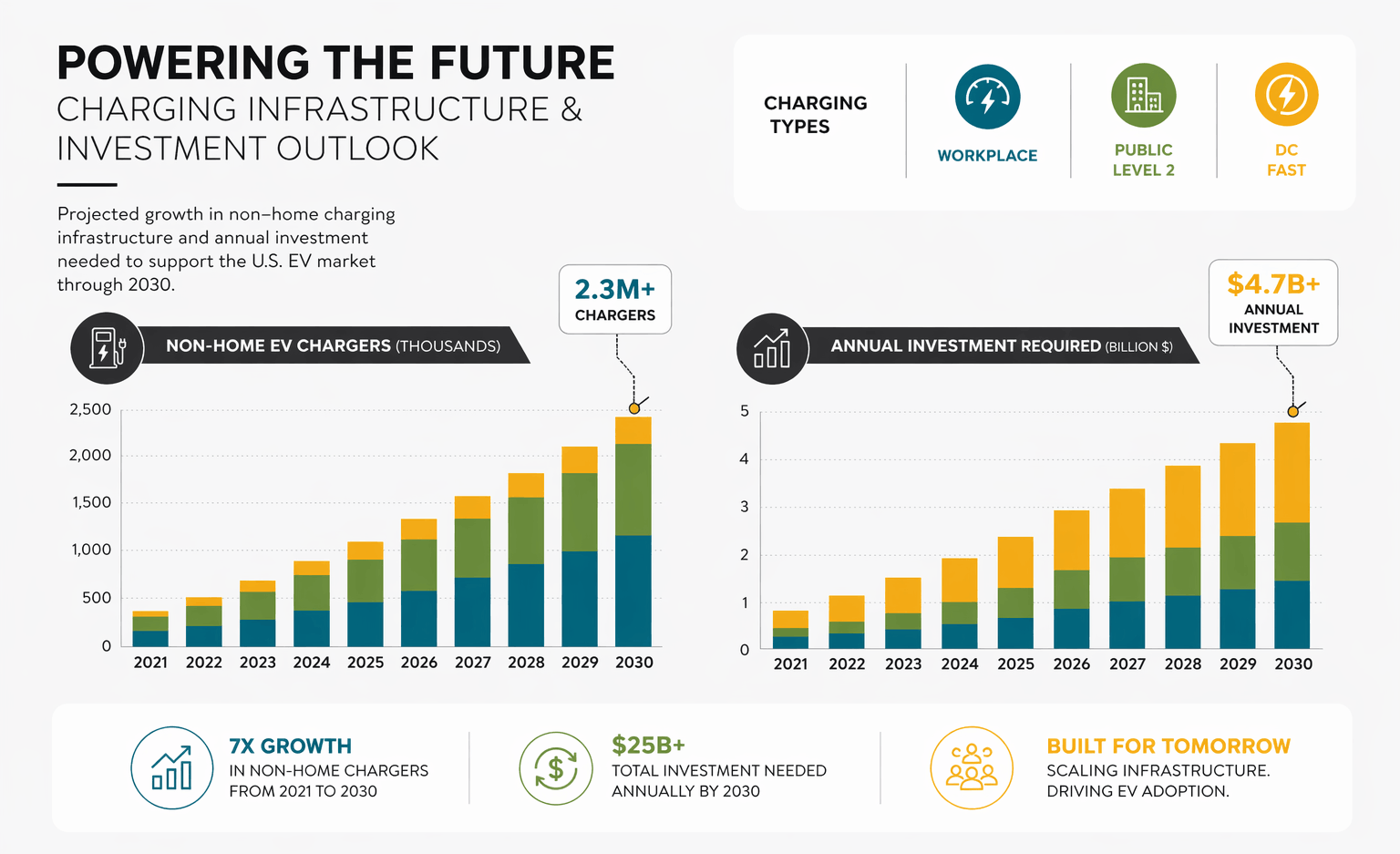 POWERING THE FUTURE
CHARGING INFRASTRUCTURE & INVESTMENT OUTLOOK

Projected growth in non–home charging infrastructure and annual investment needed to support the U.S. EV market through 2030.

CHARGING TYPES

WORKPLACE

PUBLIC LEVEL 2

DC FAST

NON-HOME EV CHARGERS (THOUSANDS)

2.3M+ CHARGERS

2,500
2,000
1,500
1,000
500
0

2021 2022 2023 2024 2025 2026 2027 2028 2029 2030

ANNUAL INVESTMENT REQUIRED (BILLION $)

$4.7B+ ANNUAL INVESTMENT

5
4
3
2
1
0

2021 2022 2023 2024 2025 2026 2027 2028 2029 2030

7X GROWTH
IN NON-HOME CHARGERS FROM 2021 TO 2030

$25B+
TOTAL INVESTMENT NEEDED ANNUALLY BY 2030

BUILT FOR TOMORROW
SCALING INFRASTRUCTURE. DRIVING EV ADOPTION.